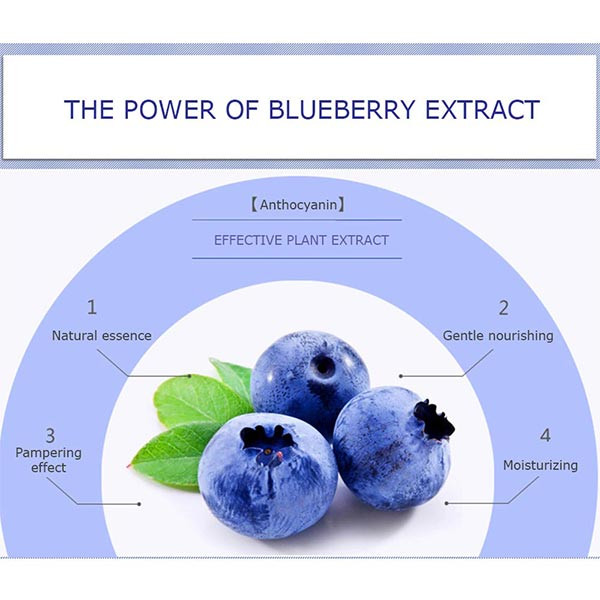 THE POWER OF BLUEBERRY EXTRACT

【Anthocyanin】

EFFECTIVE PLANT EXTRACT

1
Natural essence

2
Gentle nourishing

3
Pampering effect

4
Moisturizing